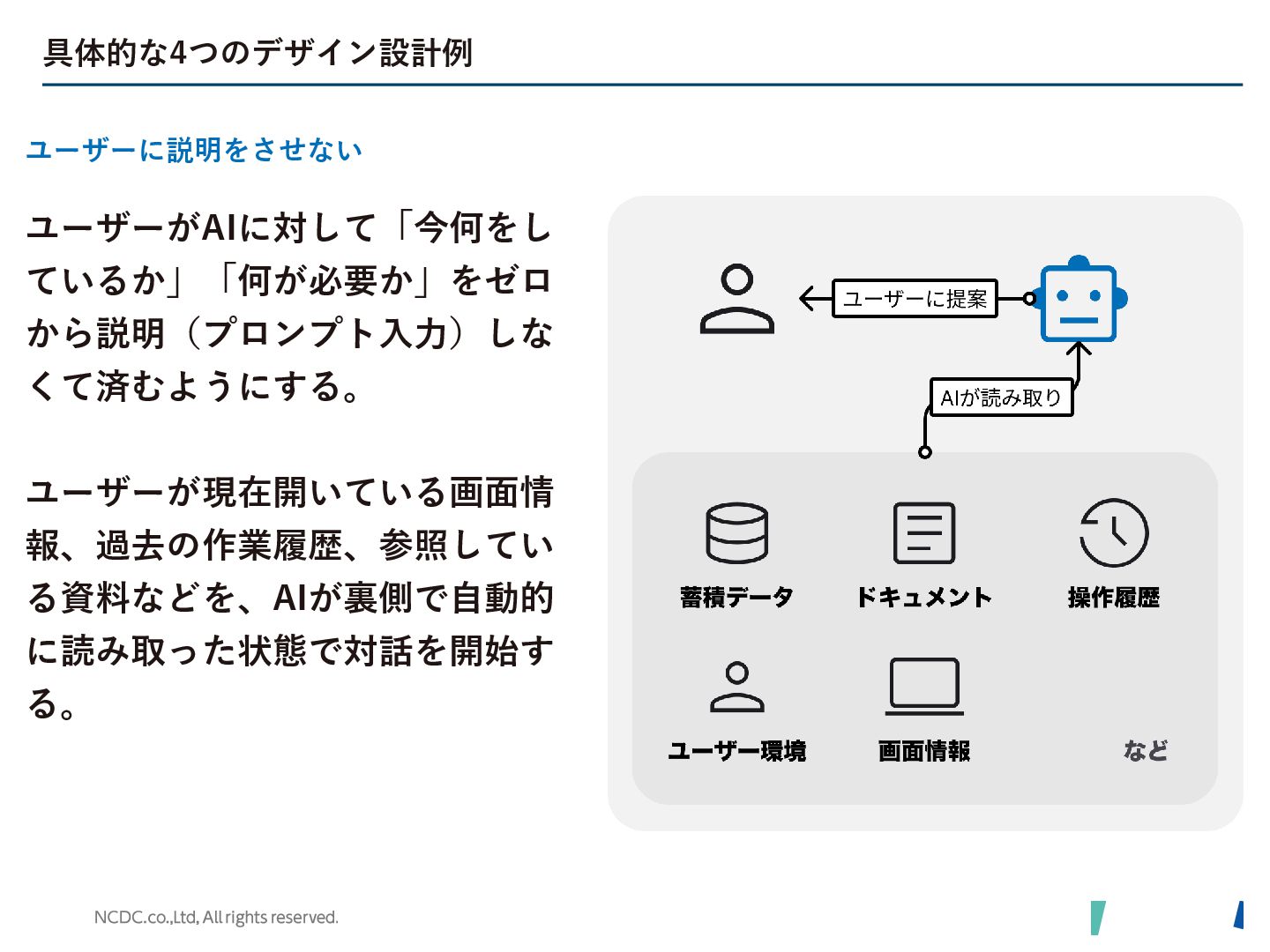 具体的な4つのデザイン設計例

ユーザーに説明をさせない

ユーザーがAIに対して「今何をしているか」「何が必要か」をゼロから説明（プロンプト入力）しなくて済むようにする。

ユーザーが現在開いている画面情報、過去の作業履歴、参照している資料などを、AIが裏側で自動的に読み取った状態で対話を開始する。

ユーザーに提案

AIが読み取り

蓄積データ

ドキュメント

操作履歴

ユーザー環境

画面情報

など

NCDC.co.,Ltd, All rights reserved.